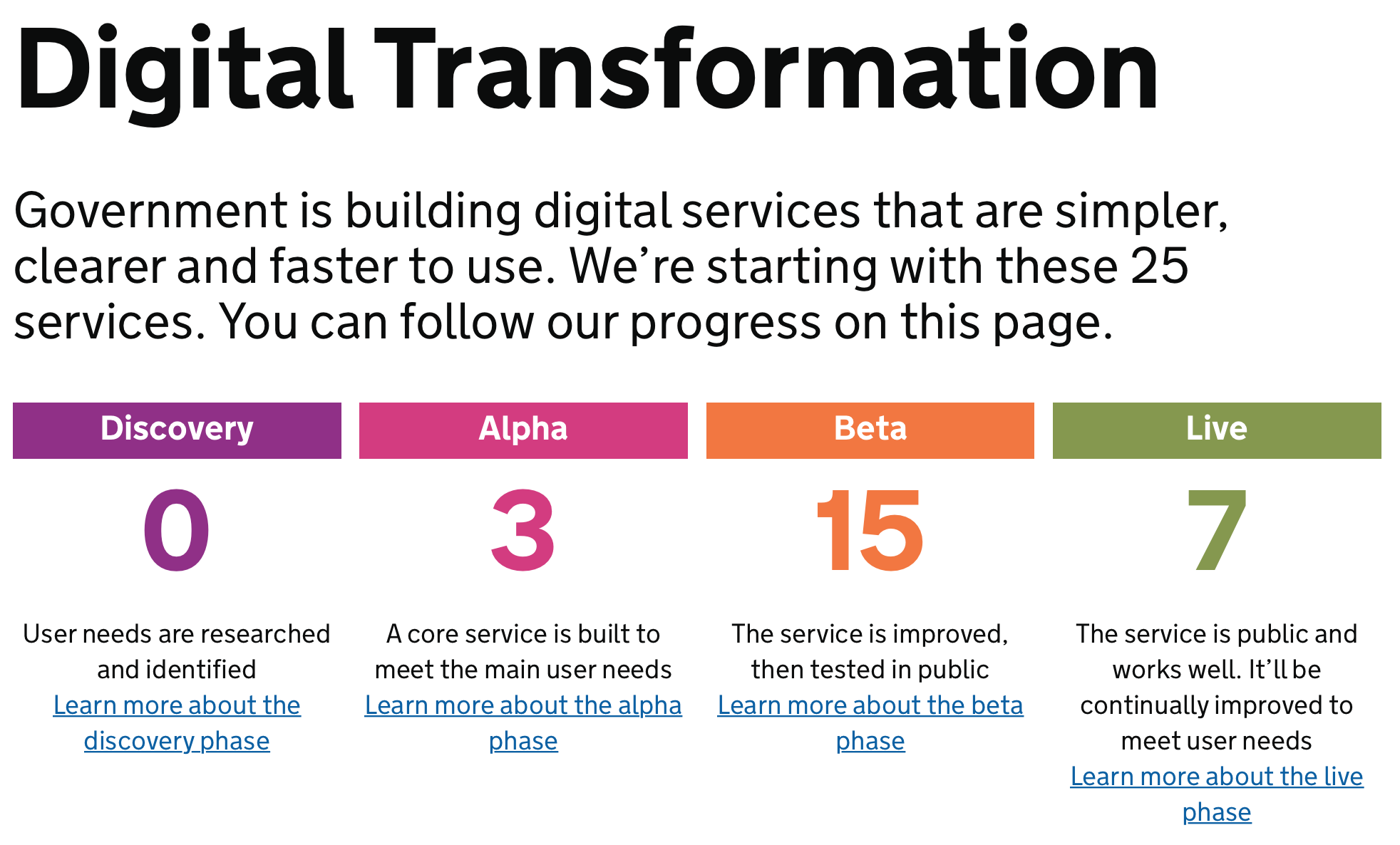 Digital Transformation

Government is building digital services that are simpler, clearer and faster to use. We’re starting with these 25 services. You can follow our progress on this page.

Discovery

0

User needs are researched and identified
Learn more about the discovery phase

Alpha

3

A core service is built to meet the main user needs
Learn more about the alpha phase

Beta

15

The service is improved, then tested in public
Learn more about the beta phase

Live

7

The service is public and works well. It’ll be continually improved to meet user needs
Learn more about the live phase